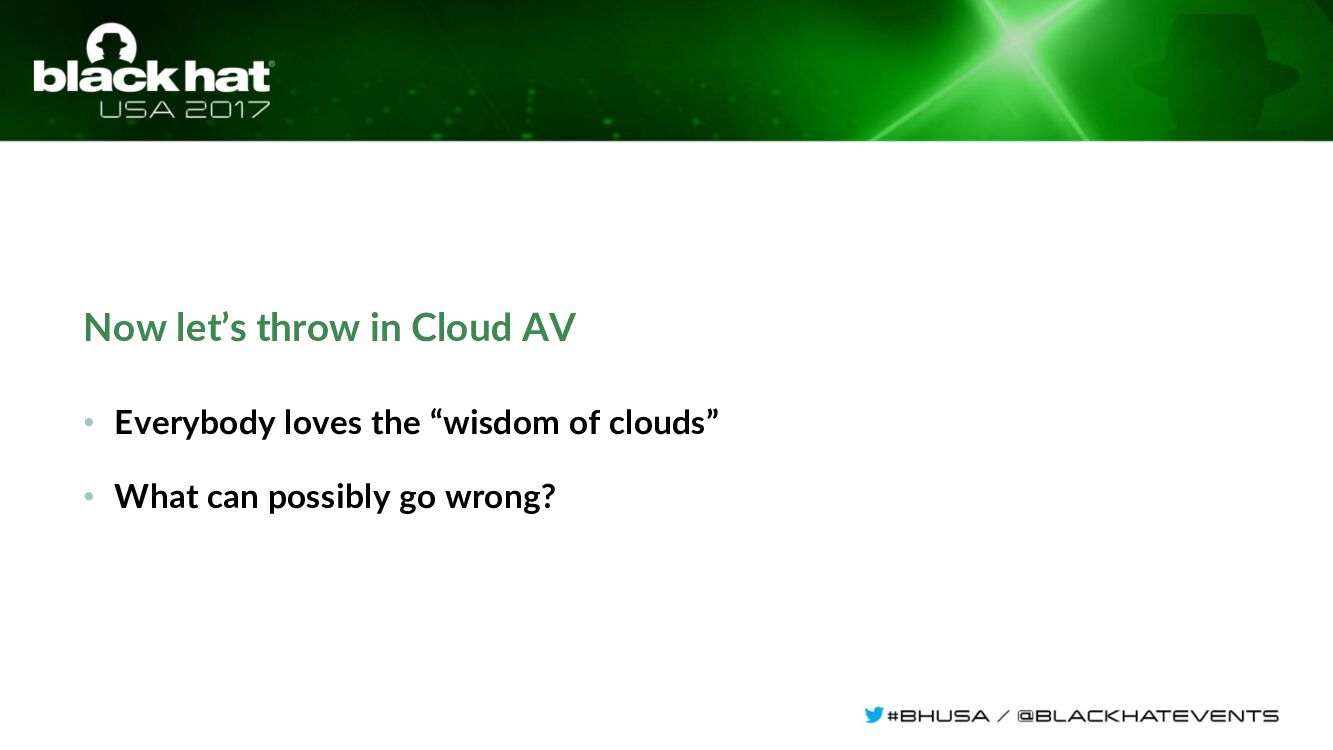 black hat®
USA 2017

Now let’s throw in Cloud AV

• Everybody loves the “wisdom of clouds”

• What can possibly go wrong?

#BHUSA / @BLACKHATEVENTS